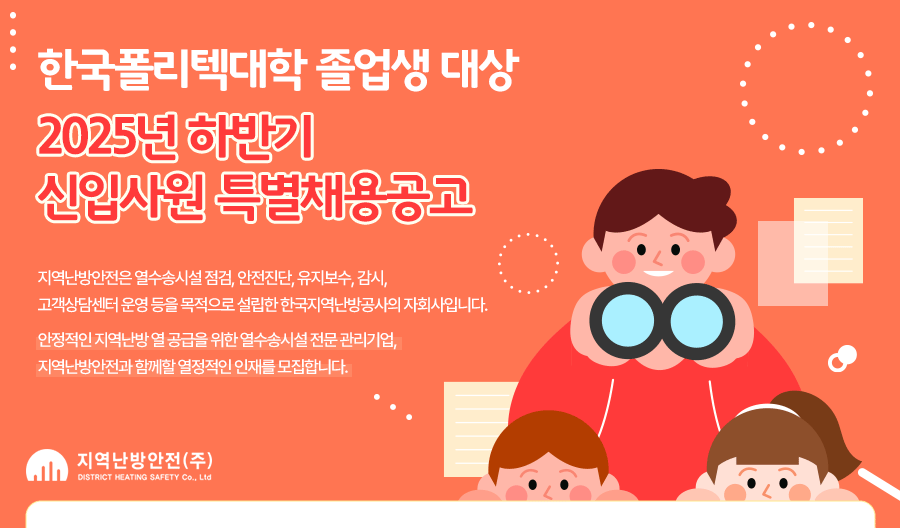 한국폴리텍대학 졸업생 대상

2025년 하반기
신입사원 특별채용공고

지역난방안전은 열수송시설 점검, 안전진단, 유지보수, 감시, 고객상담센터 운영 등을 목적으로 설립한 한국지역난방공사의 자회사입니다.

안정적인 지역난방 열 공급을 위한 열수송시설 전문 관리기업, 지역난방안전과 함께할 열정적인 인재를 모집합니다.

지역난방안전(주)
DISTRICT HEATING SAFETY Co., Ltd